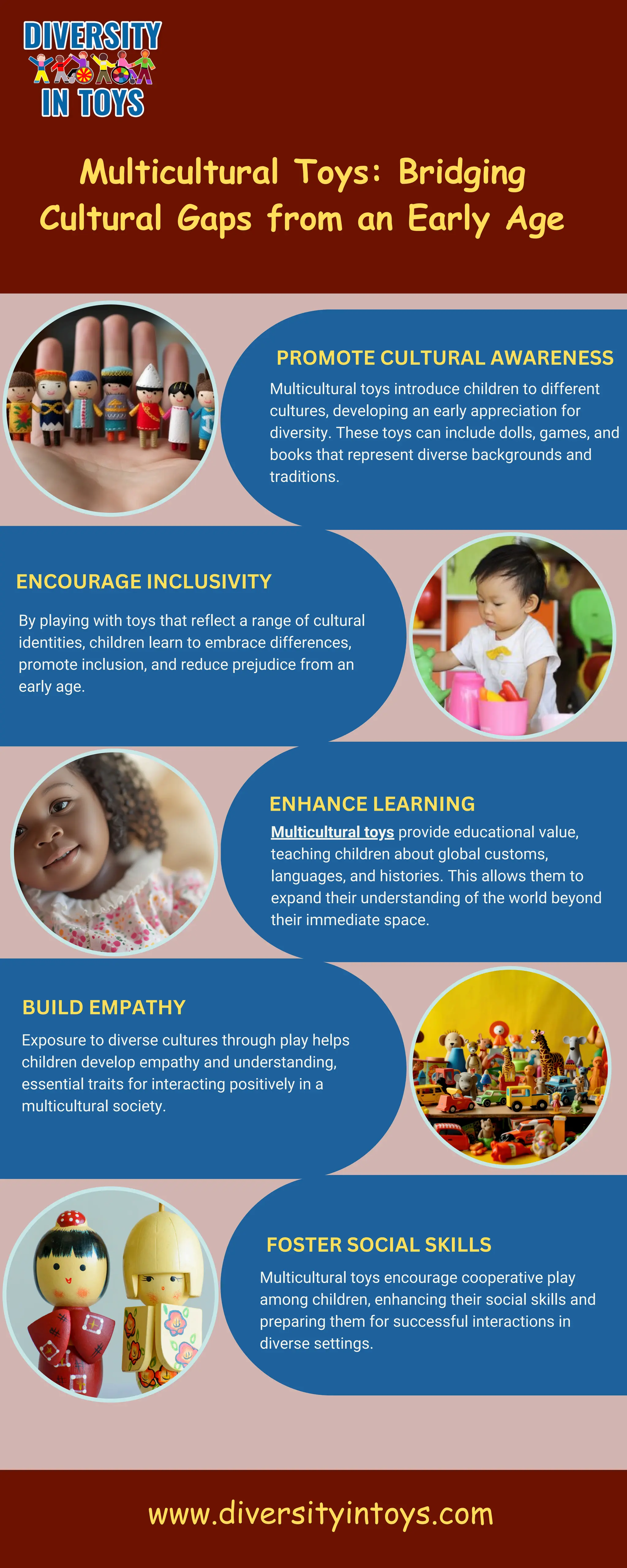 DIVERSITY IN TOYS

Multicultural Toys: Bridging Cultural Gaps from an Early Age

PROMOTE CULTURAL AWARENESS

Multicultural toys introduce children to different cultures, developing an early appreciation for diversity. These toys can include dolls, games, and books that represent diverse backgrounds and traditions.

ENCOURAGE INCLUSIVITY

By playing with toys that reflect a range of cultural identities, children learn to embrace differences, promote inclusion, and reduce prejudice from an early age.

ENHANCE LEARNING

Multicultural toys provide educational value, teaching children about global customs, languages, and histories. This allows them to expand their understanding of the world beyond their immediate space.

BUILD EMPATHY

Exposure to diverse cultures through play helps children develop empathy and understanding, essential traits for interacting positively in a multicultural society.

FOSTER SOCIAL SKILLS

Multicultural toys encourage cooperative play among children, enhancing their social skills and preparing them for successful interactions in diverse settings.

www.diversityintoys.com